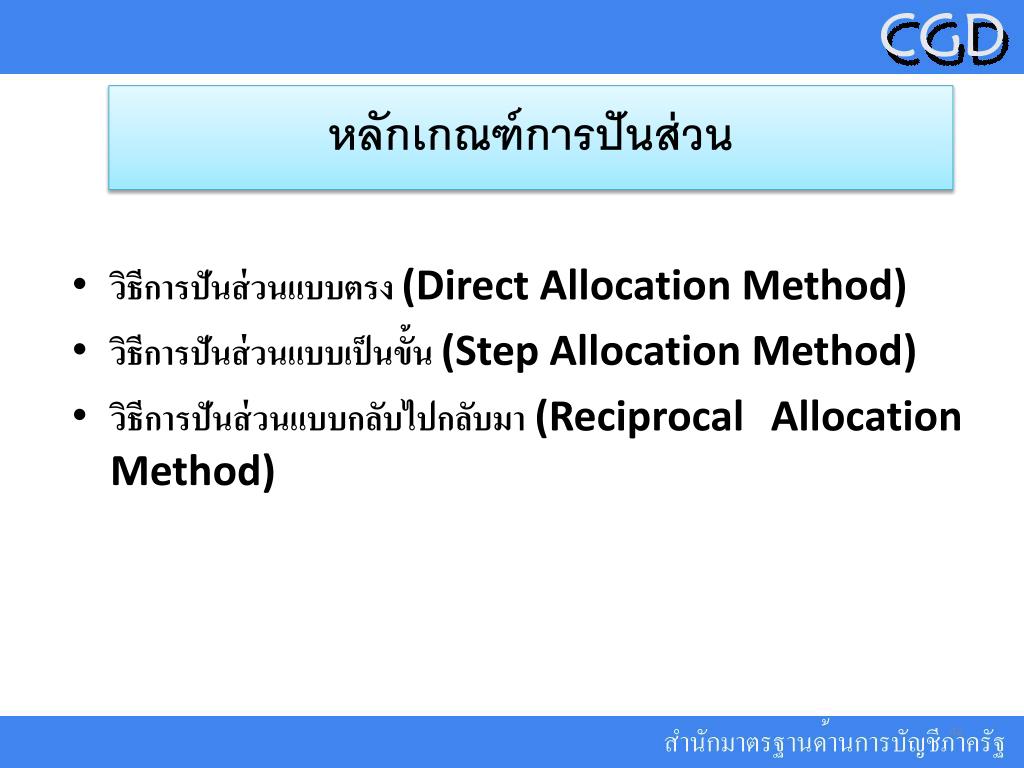 CGD

หลักเกณฑ์การปันส่วน

• วิธีการปันส่วนแบบตรง (Direct Allocation Method)
• วิธีการปันส่วนแบบเป็นขั้น (Step Allocation Method)
• วิธีการปันส่วนแบบกลับไปกลับมา (Reciprocal Allocation Method)

สำนักมาตรฐานด้านการบัญชีภาครัฐ